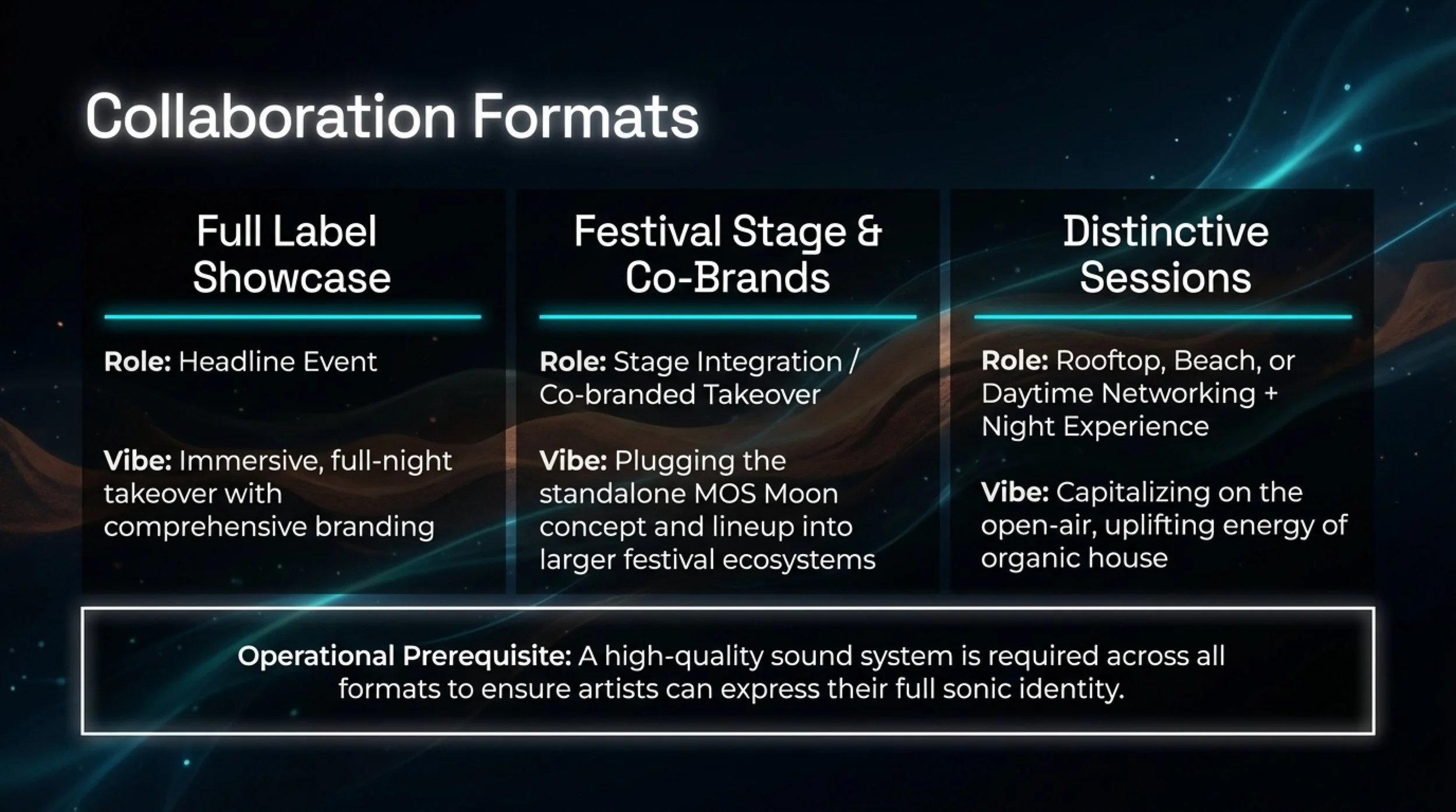 Collaboration Formats

Full Label Showcase

Role: Headline Event

Vibe: Immersive, full-night takeover with comprehensive branding

Festival Stage & Co-Brands

Role: Stage Integration / Co-branded Takeover

Vibe: Plugging the standalone MOS Moon concept and lineup into larger festival ecosystems

Distinctive Sessions

Role: Rooftop, Beach, or Daytime Networking + Night Experience

Vibe: Capitalizing on the open-air, uplifting energy of organic house

Operational Prerequisite: A high-quality sound system is required across all formats to ensure artists can express their full sonic identity.